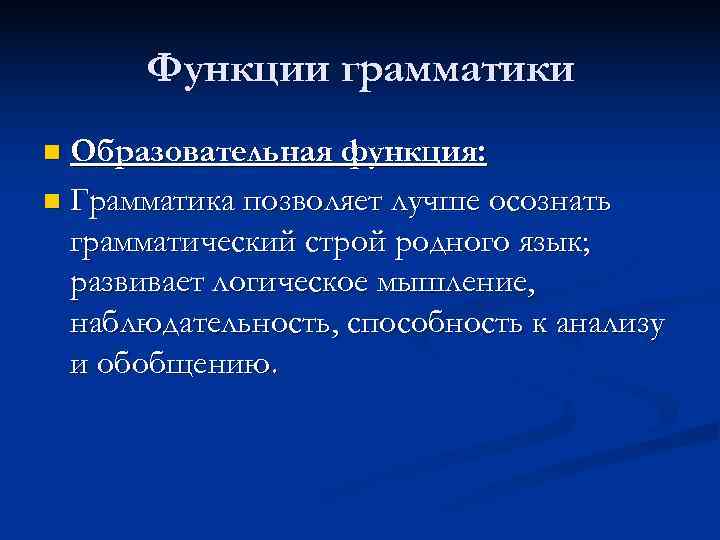 Функции грамматики

Образовательная функция:

Грамматика позволяет лучше осознать грамматический строй родного язык; развивает логическое мышление, наблюдательность, способность к анализу и обобщению.